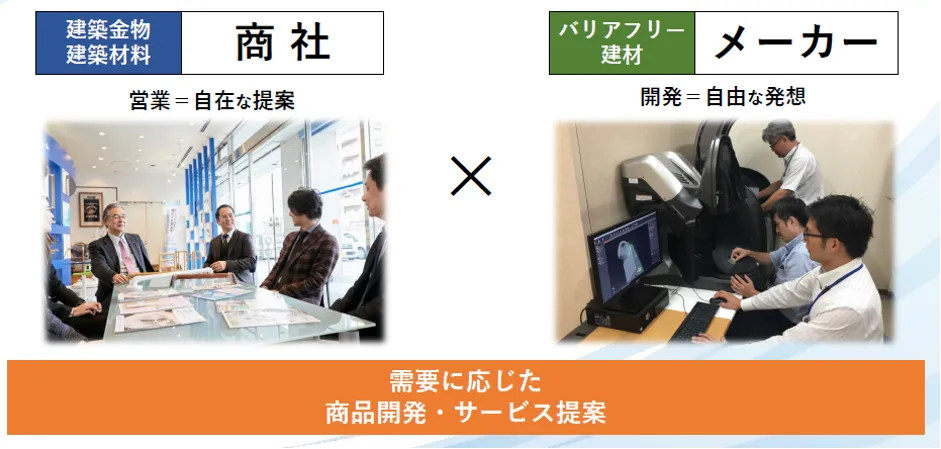 建築金物
建築材料

商社

営業＝自在な提案

×

バリアフリー
建材

メーカー

開発＝自由な発想

需要に応じた
商品開発・サービス提案